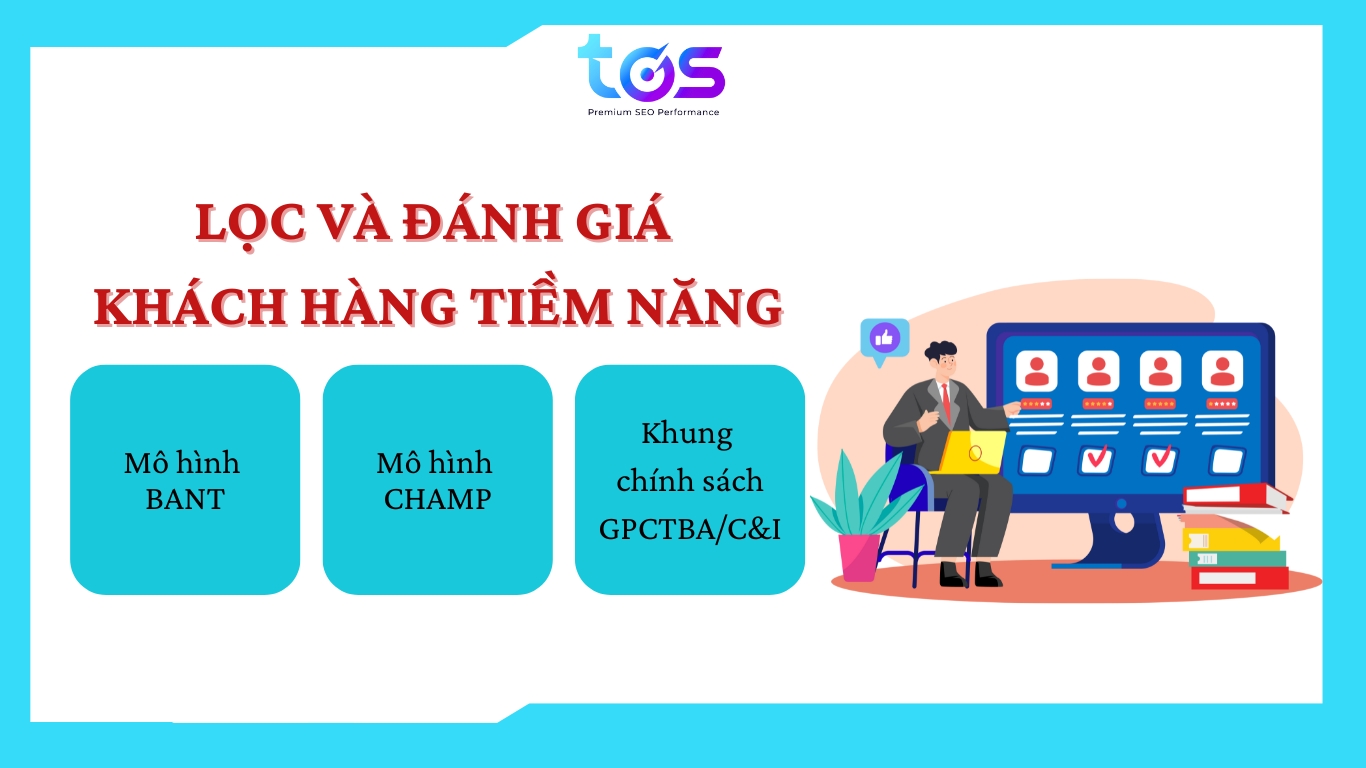 tos
Premium SEO Performance

LỌC VÀ ĐÁNH GIÁ
KHÁCH HÀNG TIỀM NĂNG

Mô hình BANT

Mô hình CHAMP

Khung chính sách GPCTBA/C&I